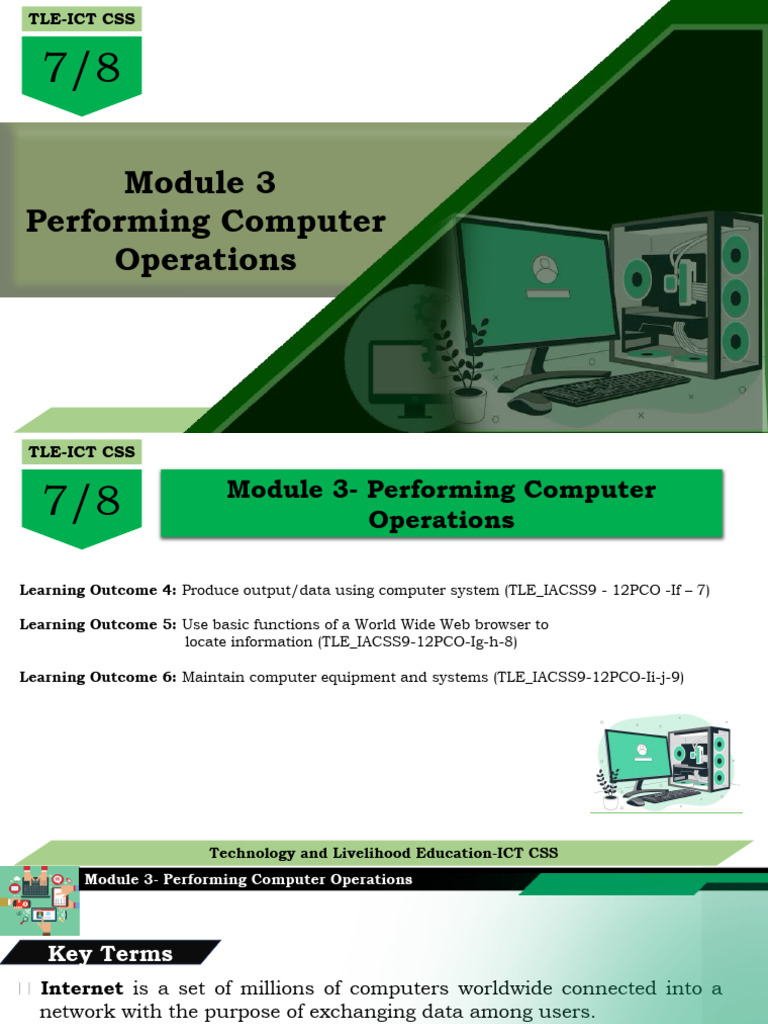 TLE-ICT CSS

7/8

Module 3
Performing Computer Operations

TLE-ICT CSS

7/8

Module 3- Performing Computer Operations

Learning Outcome 4: Produce output/data using computer system (TLE_IACSS9 - 12PCO -If – 7)

Learning Outcome 5: Use basic functions of a World Wide Web browser to locate information (TLE_IACSS9-12PCO-Ig-h-8)

Learning Outcome 6: Maintain computer equipment and systems (TLE_IACSS9-12PCO-Ii-j-9)

Technology and Livelihood Education-ICT CSS

Module 3- Performing Computer Operations

Key Terms

Internet is a set of millions of computers worldwide connected into a network with the purpose of exchanging data among users.